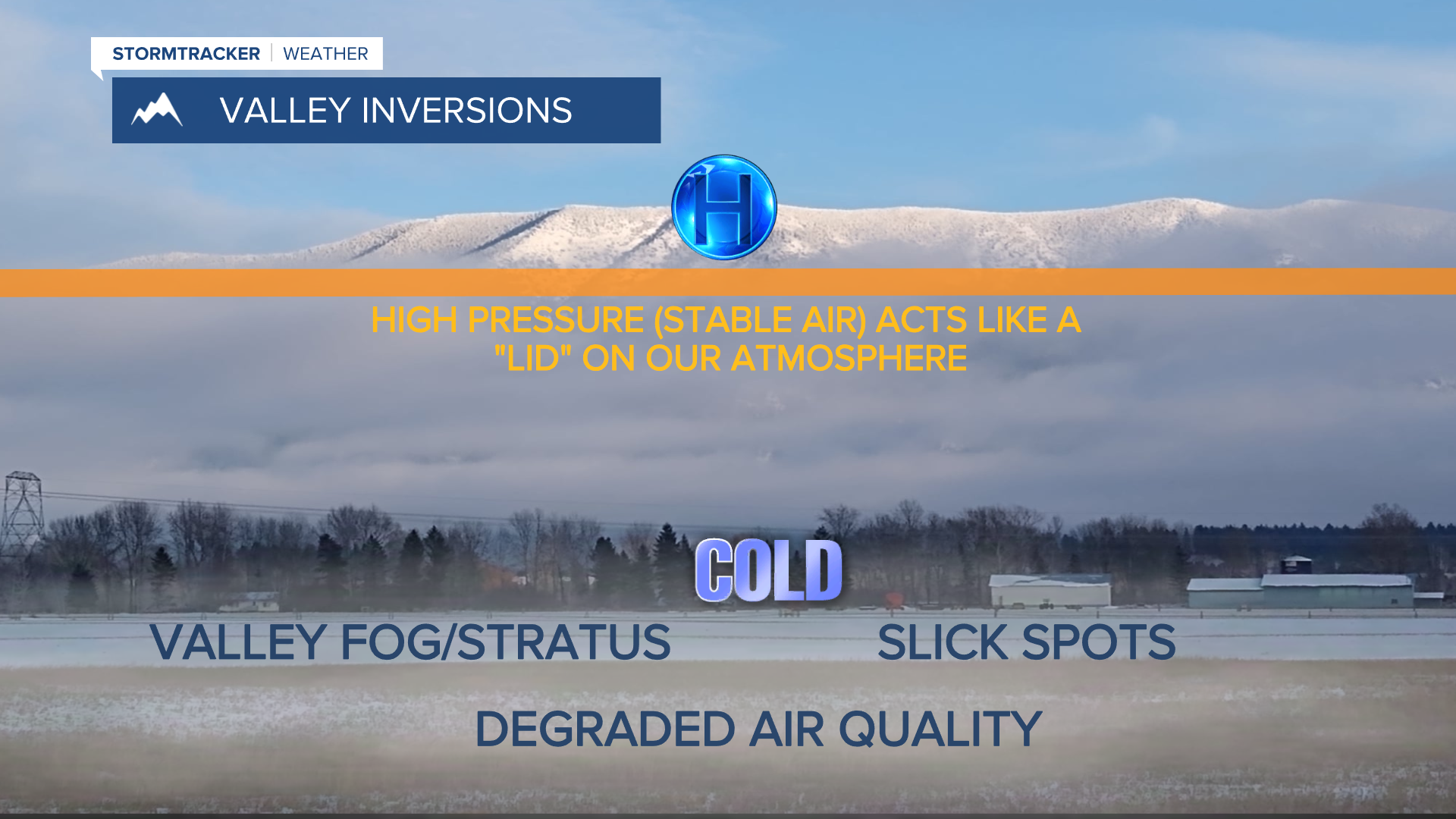 STORMTRACKER | WEATHER

VALLEY INVERSIONS

H

HIGH PRESSURE (STABLE AIR) ACTS LIKE A "LID" ON OUR ATMOSPHERE

COLD

VALLEY FOG/STRATUS

SLICK SPOTS

DEGRADED AIR QUALITY